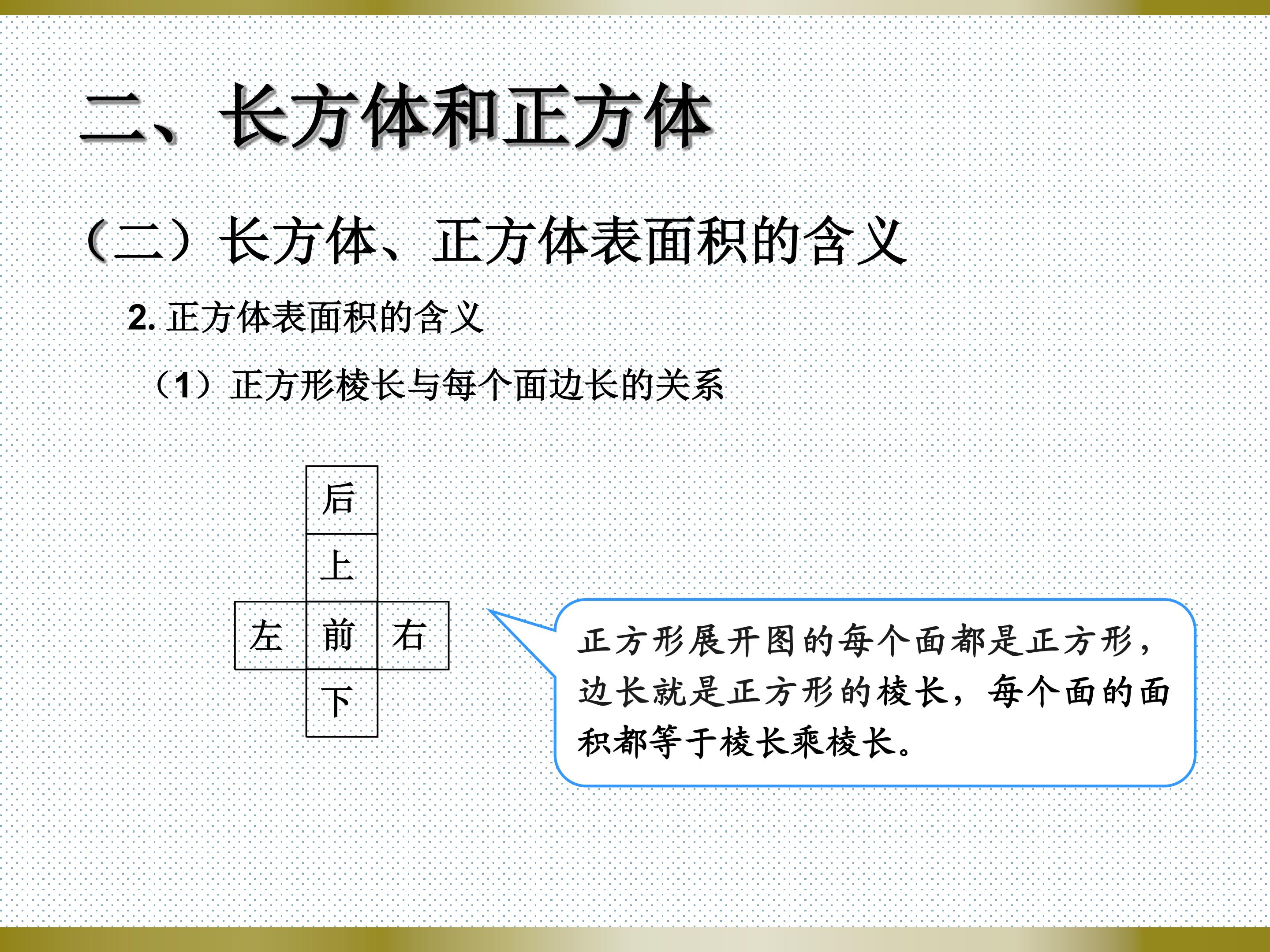 二、长方体和正方体

（二）长方体、正方体表面积的含义

2. 正方体表面积的含义

（1）正方形棱长与每个面边长的关系

后
上
左 前 右
下

正方形展开图的每个面都是正方形，边长就是正方形的棱长，每个面的面积都等于棱长乘棱长。